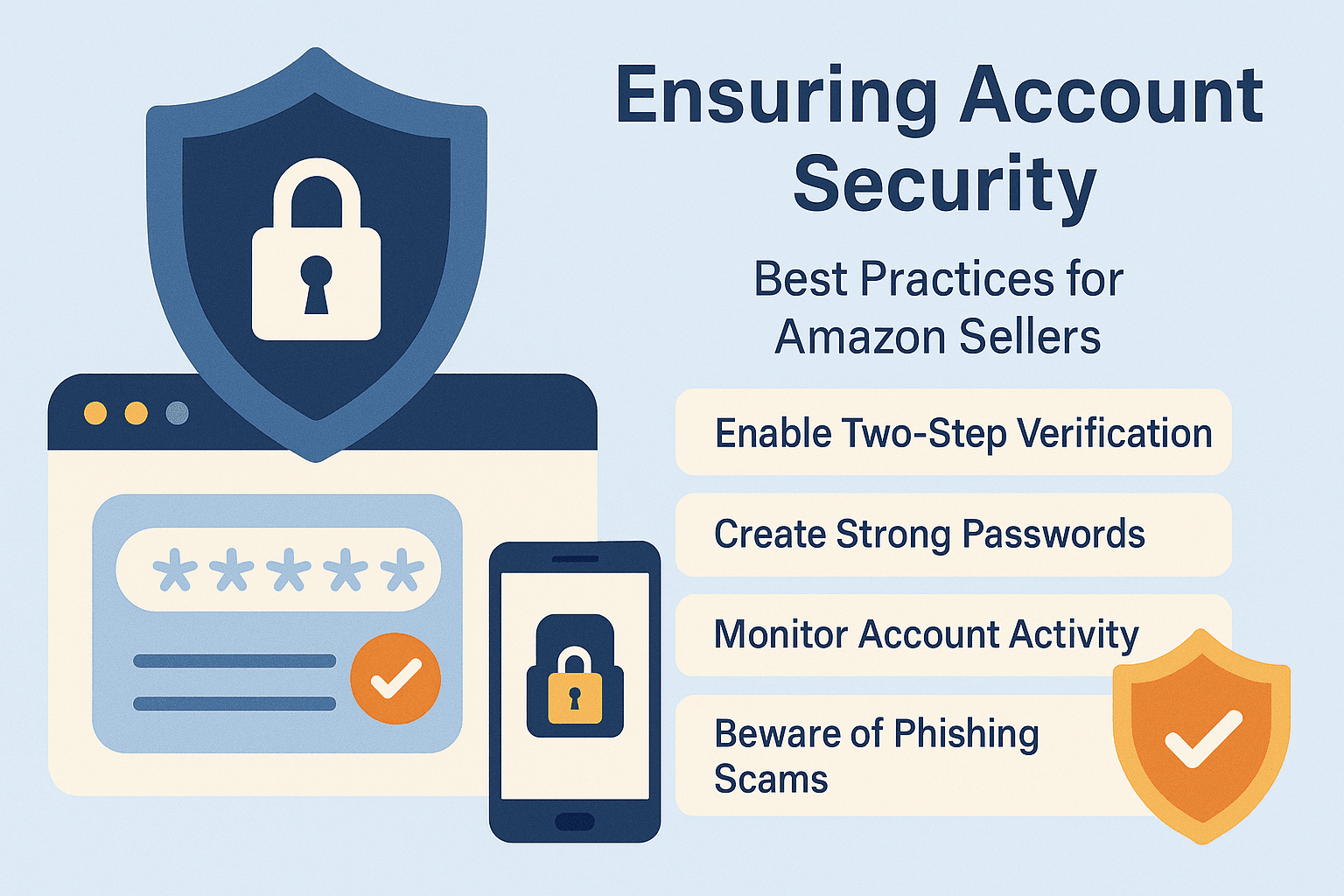 Ensuring Account Security

Best Practices for Amazon Sellers

Enable Two-Step Verification

Create Strong Passwords

Monitor Account Activity

Beware of Phishing Scams

*****